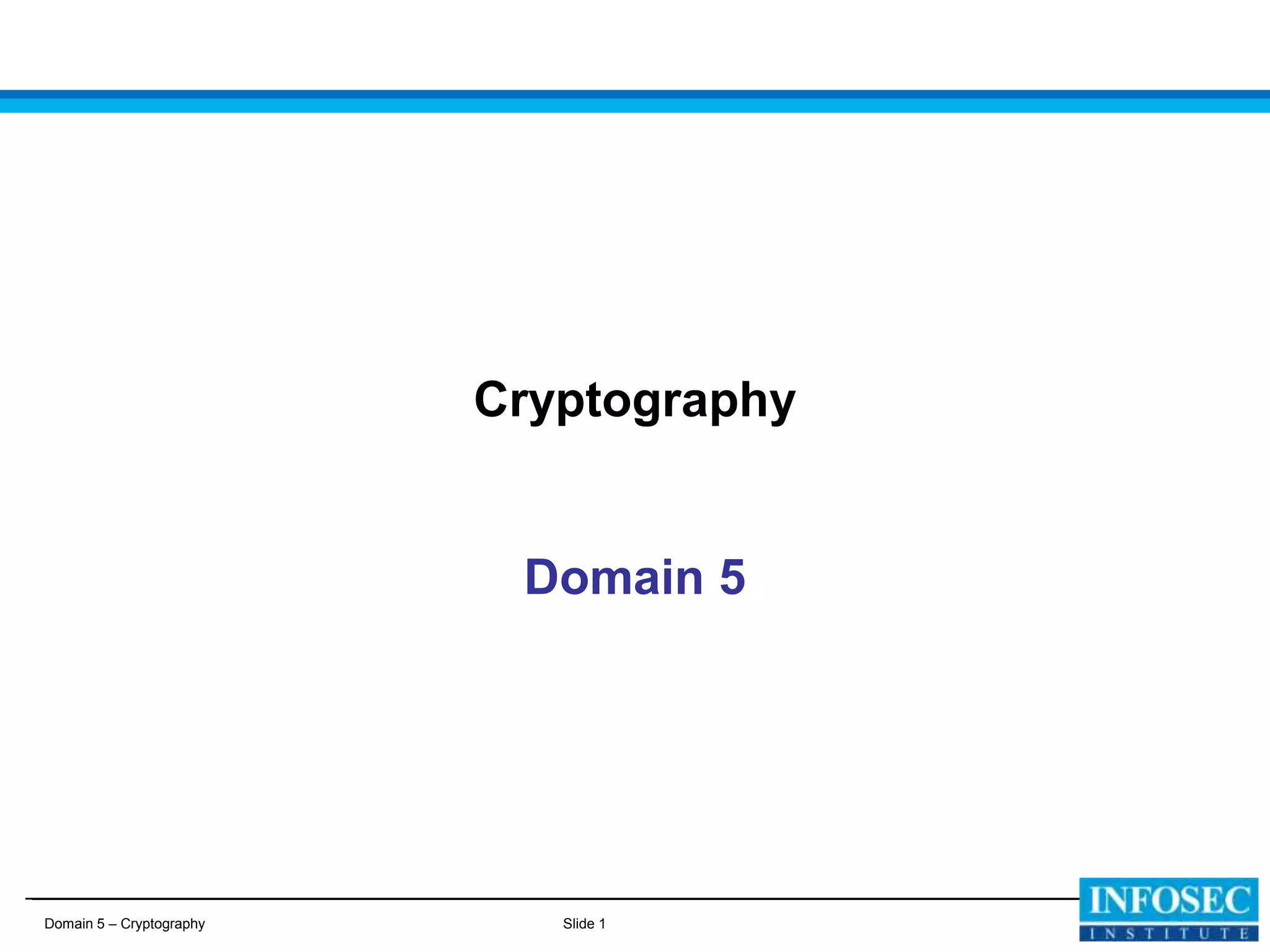 Cryptography

Domain 5

Domain 5 – Cryptography

Slide 1

INFOSEC
INSTITUTE